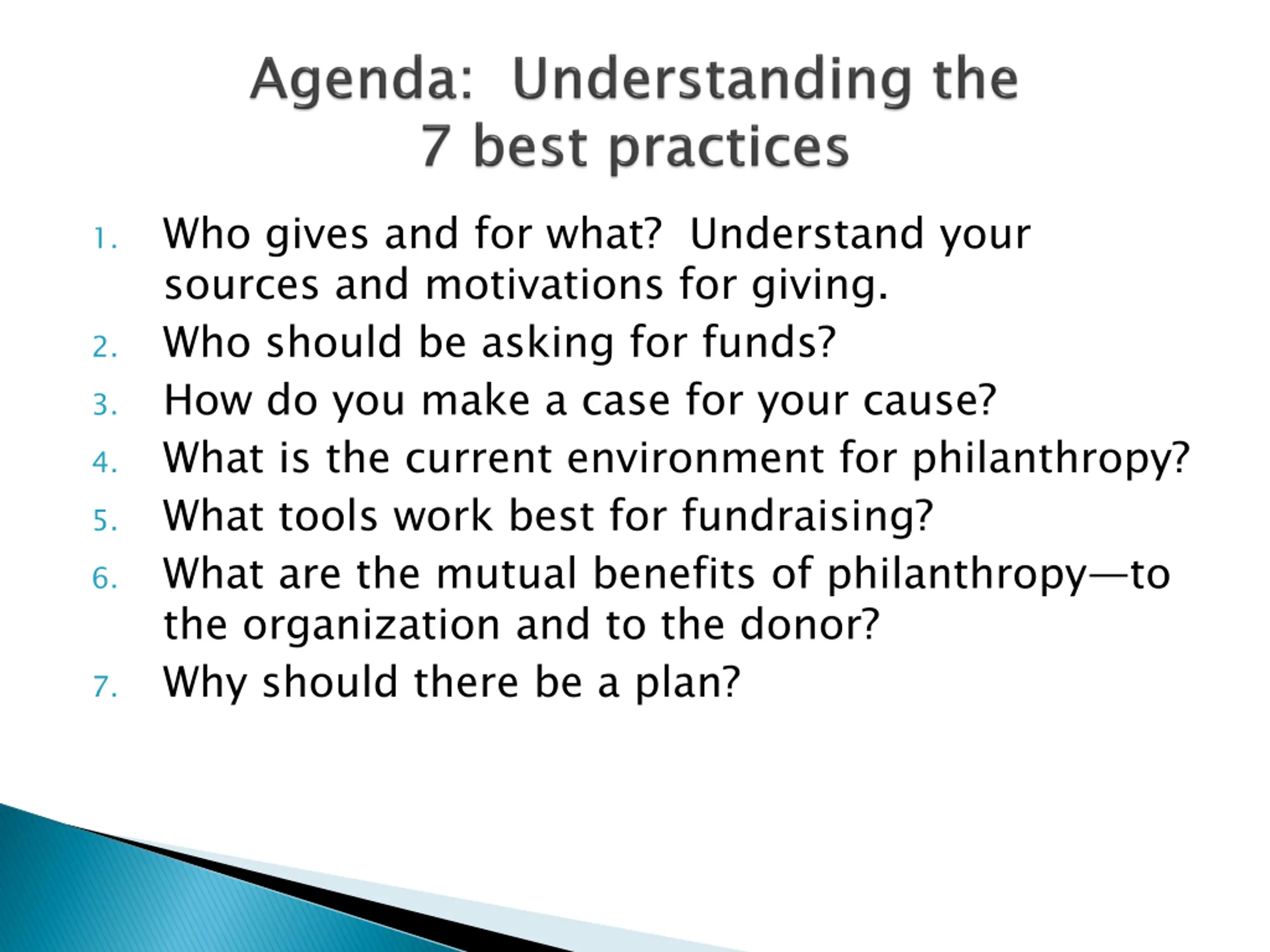 Agenda:  Understanding the 7 best practices

1. Who gives and for what?  Understand your sources and motivations for giving.
2. Who should be asking for funds?
3. How do you make a case for your cause?
4. What is the current environment for philanthropy?
5. What tools work best for fundraising?
6. What are the mutual benefits of philanthropy—to the organization and to the donor?
7. Why should there be a plan?